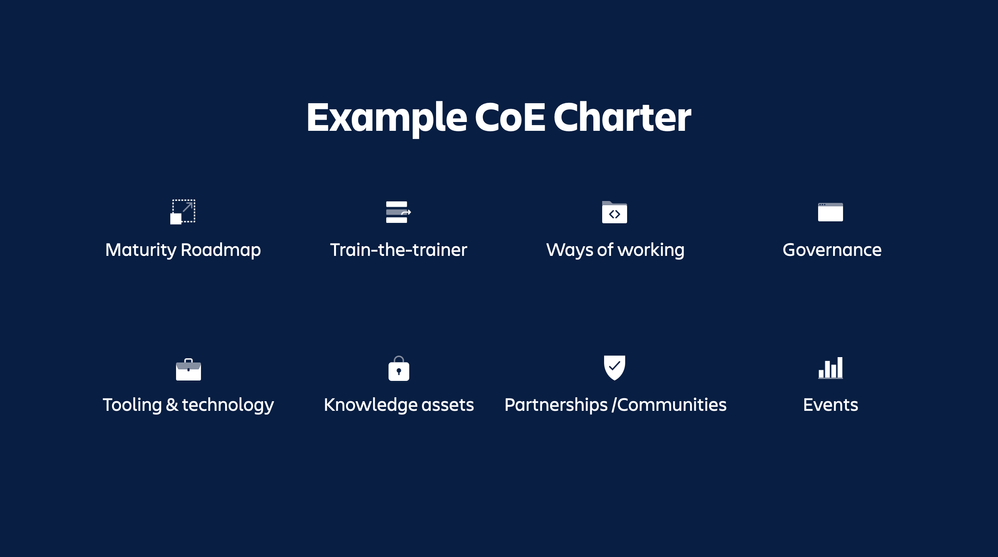 Example CoE Charter

Maturity Roadmap

Train-the-trainer

Ways of working

Governance

Tooling & technology

Knowledge assets

Partnerships /Communities

Events